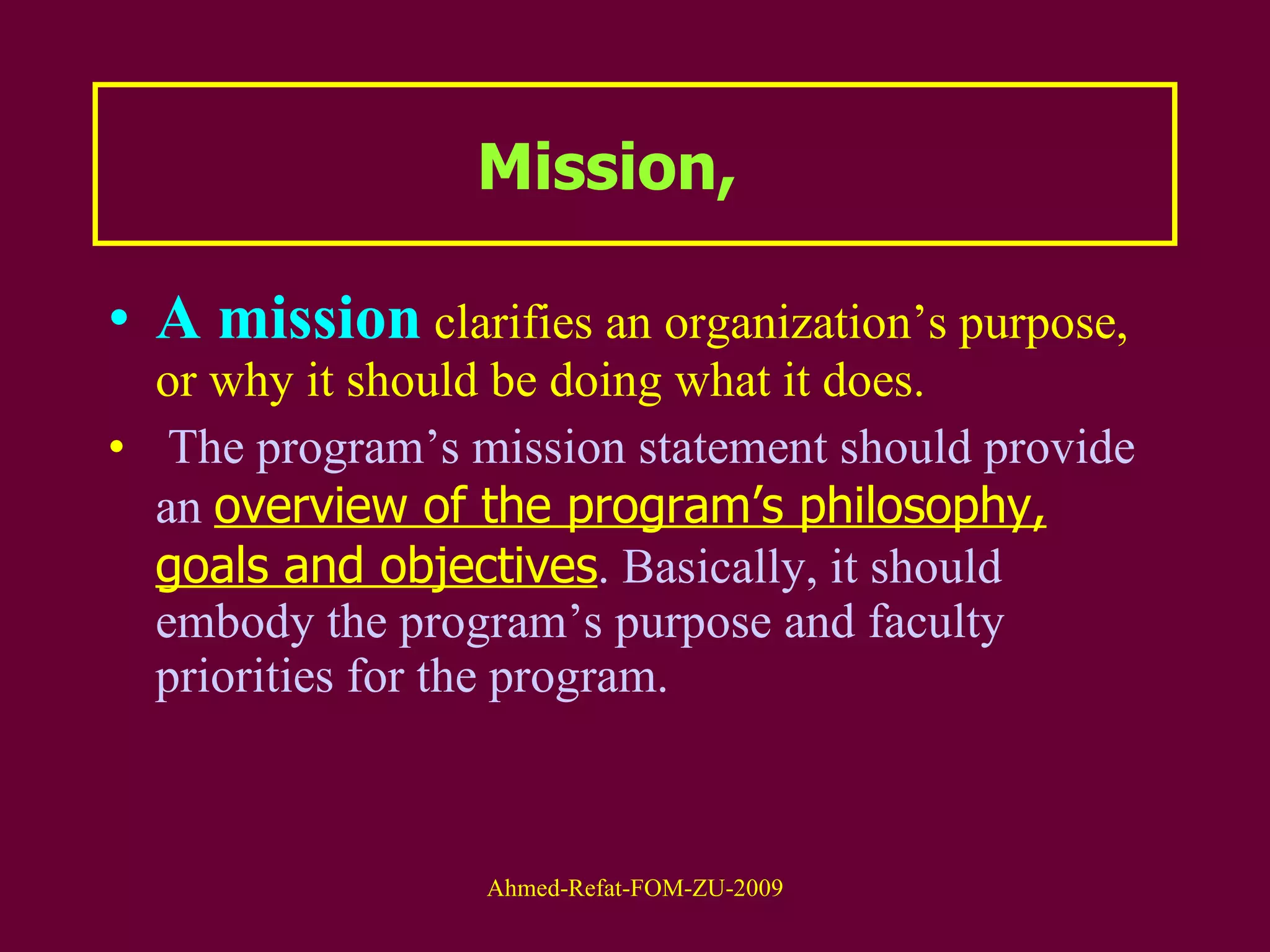 Mission,

• A mission clarifies an organization’s purpose, or why it should be doing what it does.

• The program’s mission statement should provide an overview of the program’s philosophy, goals and objectives. Basically, it should embody the program’s purpose and faculty priorities for the program.

Ahmed-Refat-FOM-ZU-2009